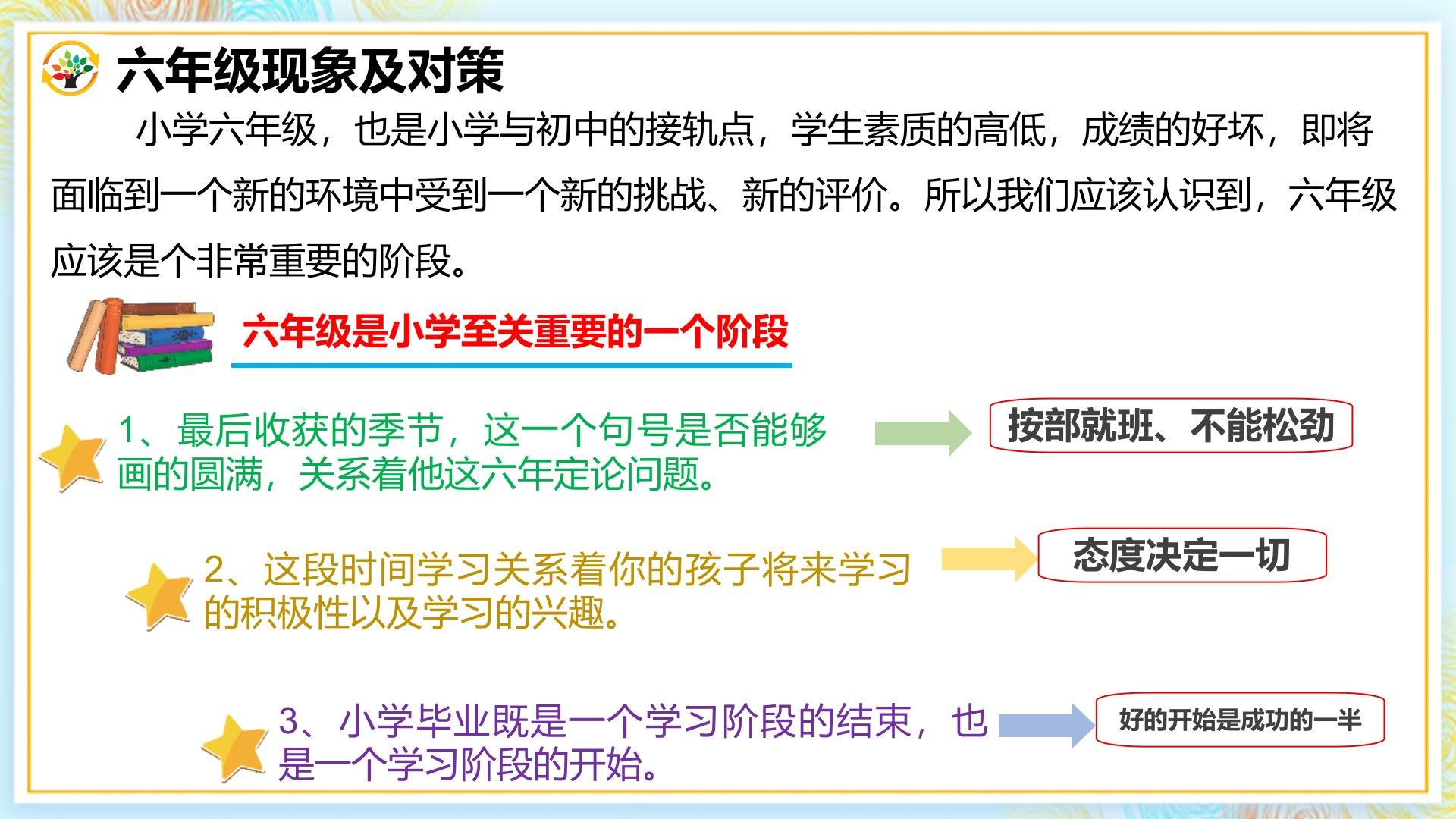 六年级现象及对策

小学六年级，也是小学与初中的接轨点，学生素质的高低，成绩的好坏，即将面临到一个新的环境中受到一个新的挑战、新的评价。所以我们应该认识到，六年级应该是个非常重要的阶段。

六年级是小学至关重要的一个阶段

1、最后收获的季节，这一个句号是否能够画的圆满，关系着他这六年定论问题。

按部就班、不能松劲

2、这段时间学习关系着你的孩子将来学习的积极性以及学习的兴趣。

态度决定一切

3、小学毕业既是一个学习阶段的结束，也是一个学习阶段的开始。

好的开始是成功的一半